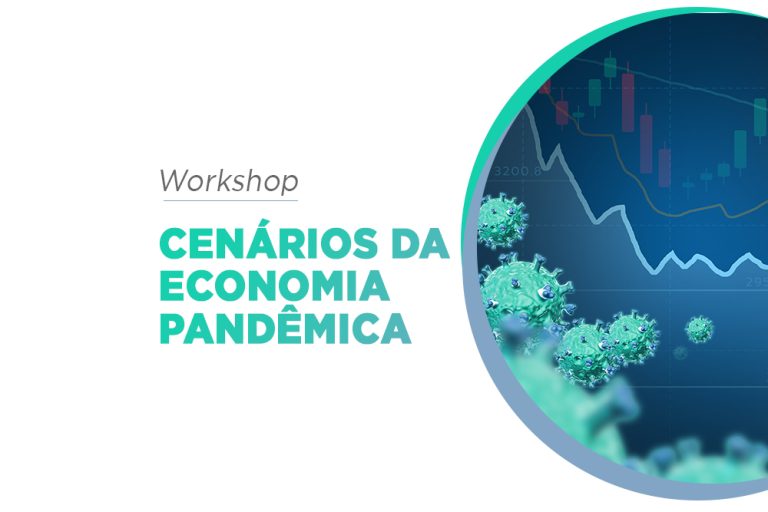 Workshop

CENÁRIOS DA ECONOMIA PANDÊMICA

3200.8

295